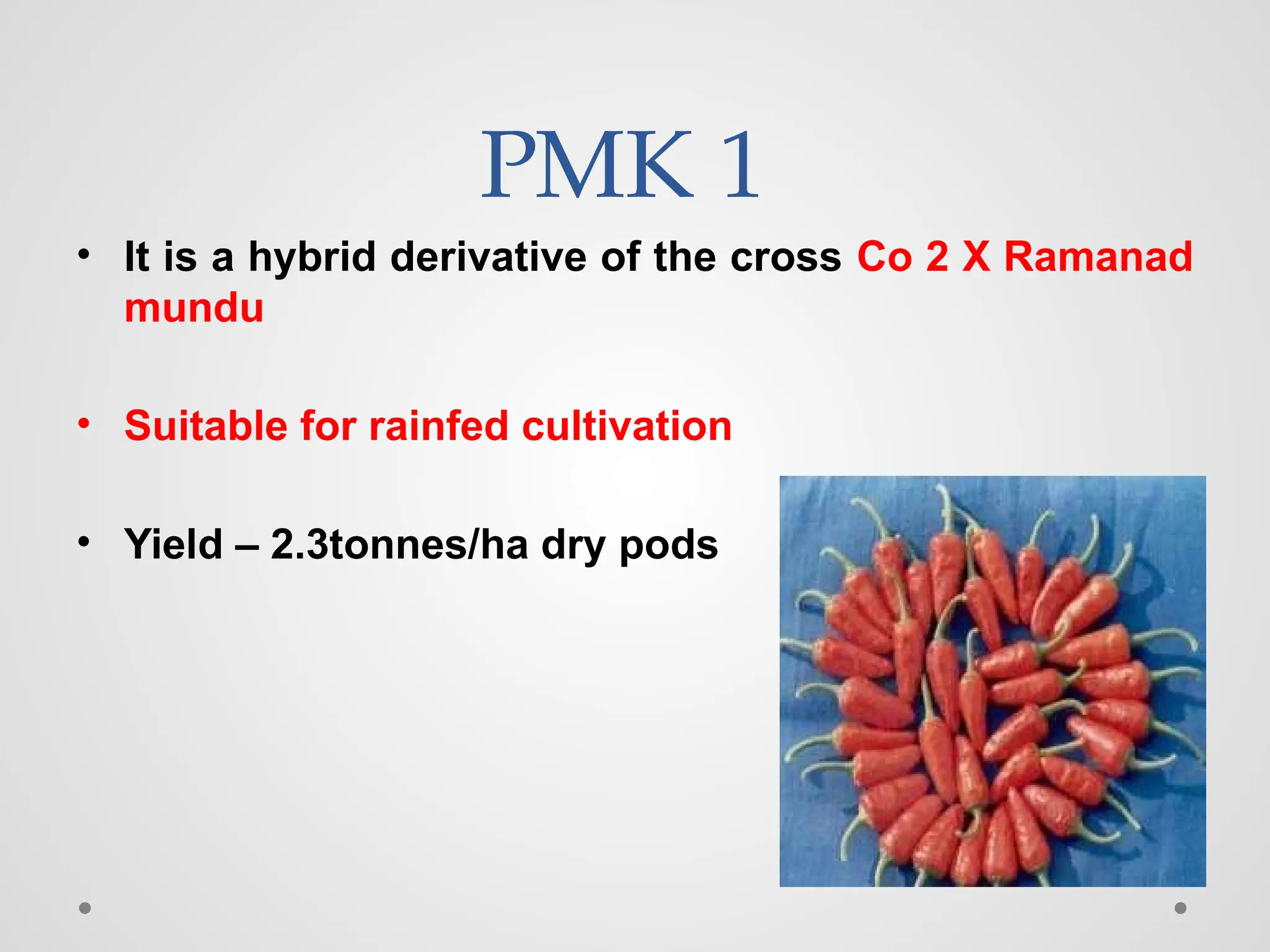 PMK 1

• It is a hybrid derivative of the cross Co 2 X Ramanad mundu

• Suitable for rainfed cultivation

• Yield – 2.3tonnes/ha dry pods